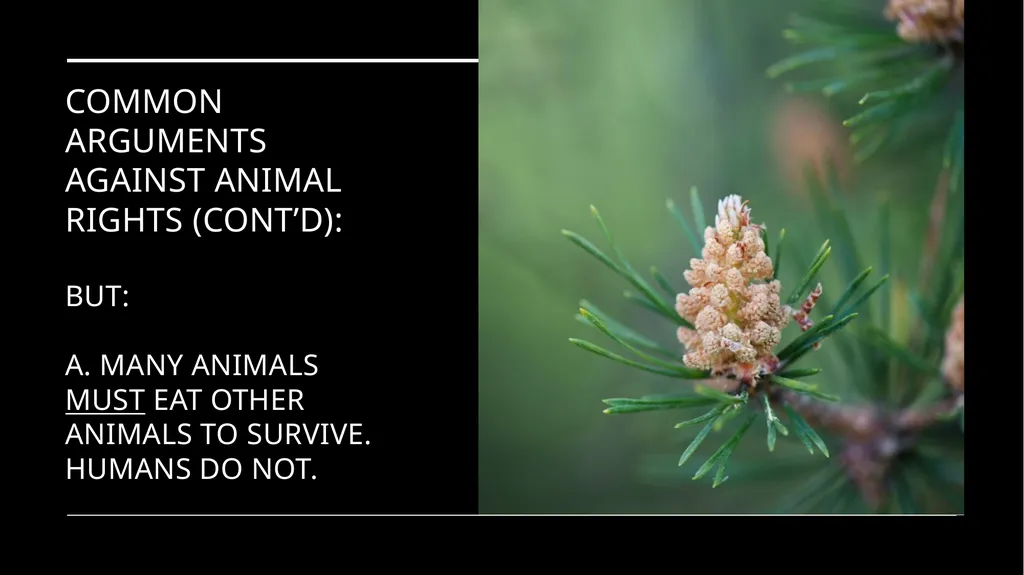 COMMON ARGUMENTS AGAINST ANIMAL RIGHTS (CONT'D):

BUT:

A. MANY ANIMALS MUST EAT OTHER ANIMALS TO SURVIVE. HUMANS DO NOT.